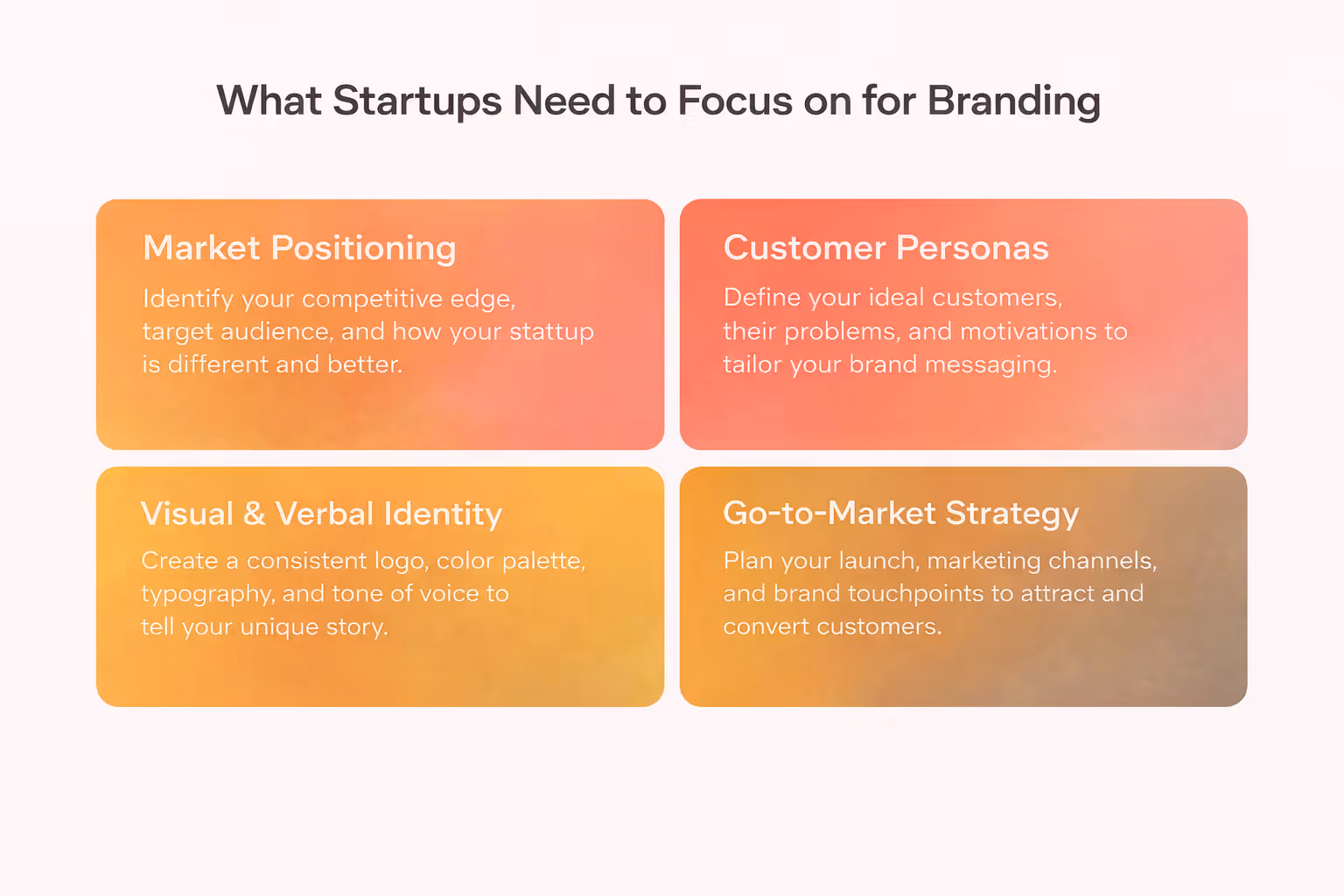 What Startups Need to Focus on for Branding

Market Positioning

Identify your competitive edge, target audience, and how your stattup is different and better.

Customer Personas

Define your ideal customers, their problems, and motivations to tailor your brand messaging.

Visual & Verbal Identity

Create a consistent logo, color palette, typography, and tone of voice to tell your unique story.

Go-to-Market Strategy

Plan your launch, marketing channels, and brand touchpoints to attract and convert customers.